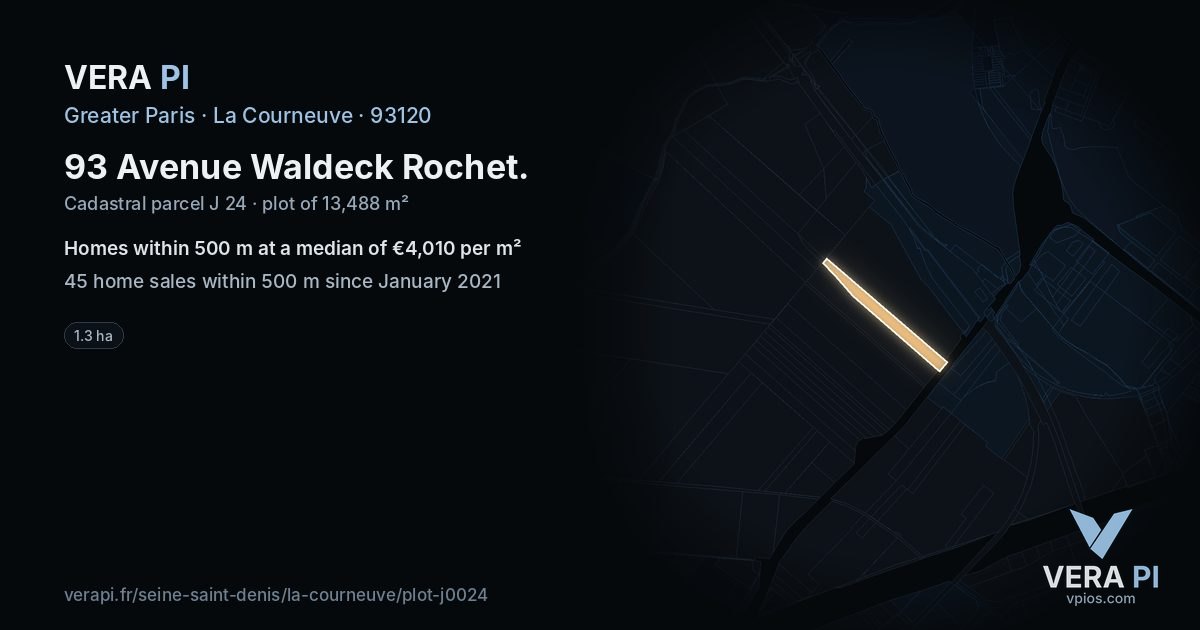 VERA PI

Greater Paris · La Courneuve · 93120

93 Avenue Waldeck Rochet.

Cadastral parcel J 24 · plot of 13,488 m²

Homes within 500 m at a median of €4,010 per m²

45 home sales within 500 m since January 2021

1.3 ha

verapi.fr/seine-saint-denis/la-courneuve/plot-j0024

VERA PI
vpios.com